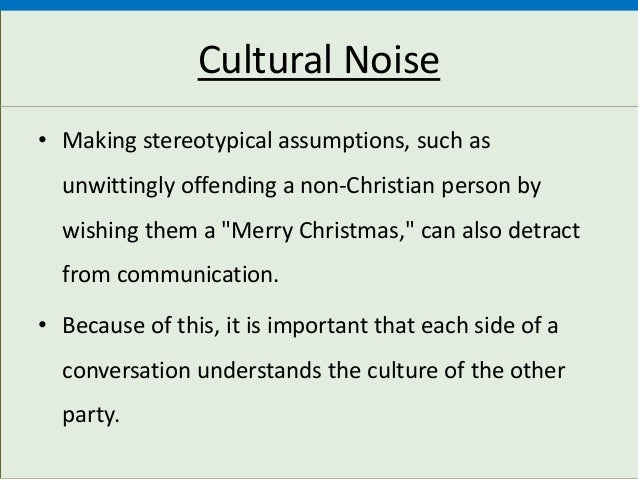 Cultural Noise

• Making stereotypical assumptions, such as unwittingly offending a non-Christian person by wishing them a "Merry Christmas," can also detract from communication.

• Because of this, it is important that each side of a conversation understands the culture of the other party.